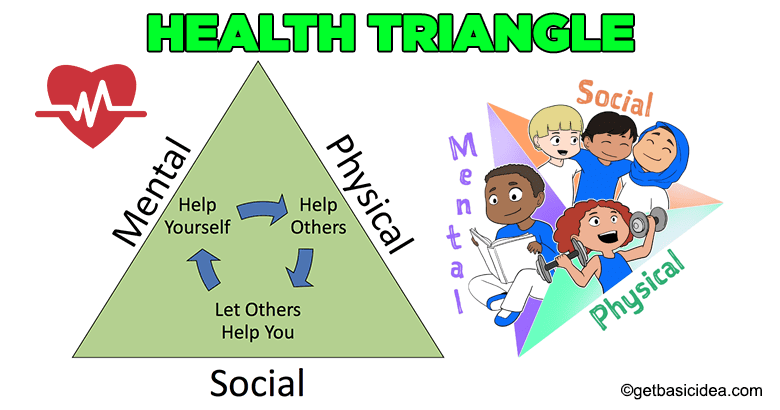 HEALTH TRIANGLE

Mental

Physical

Help Yourself

Help Others

Let Others Help You

Social

Social

Mental

Physical

©getbasicidea.com